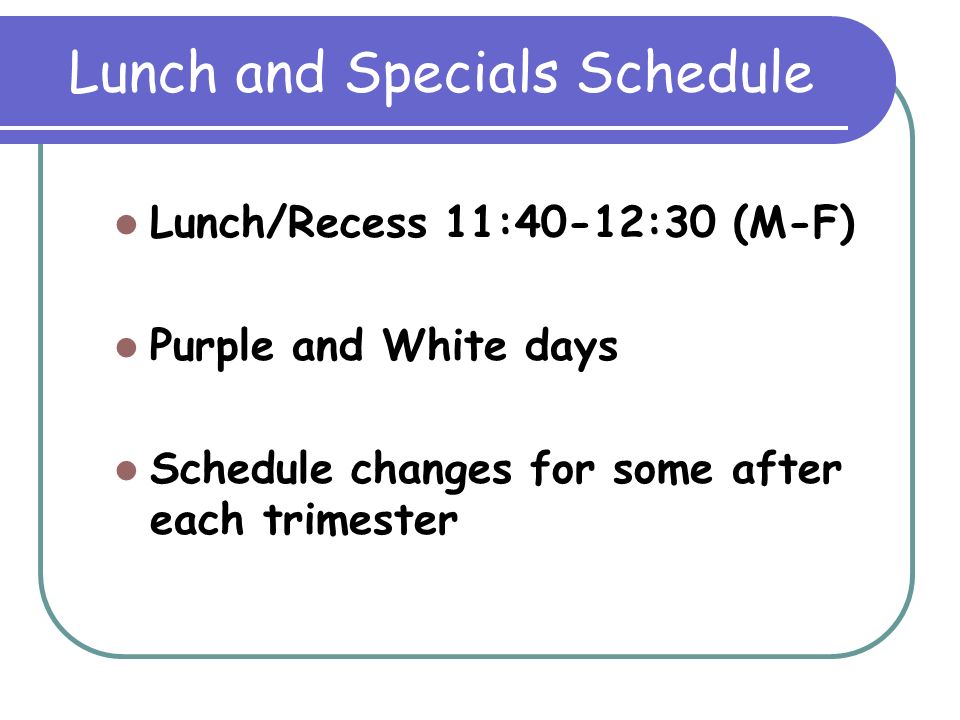 Lunch and Specials Schedule

- Lunch/Recess 11:40-12:30 (M-F)

- Purple and White days

- Schedule changes for some after each trimester